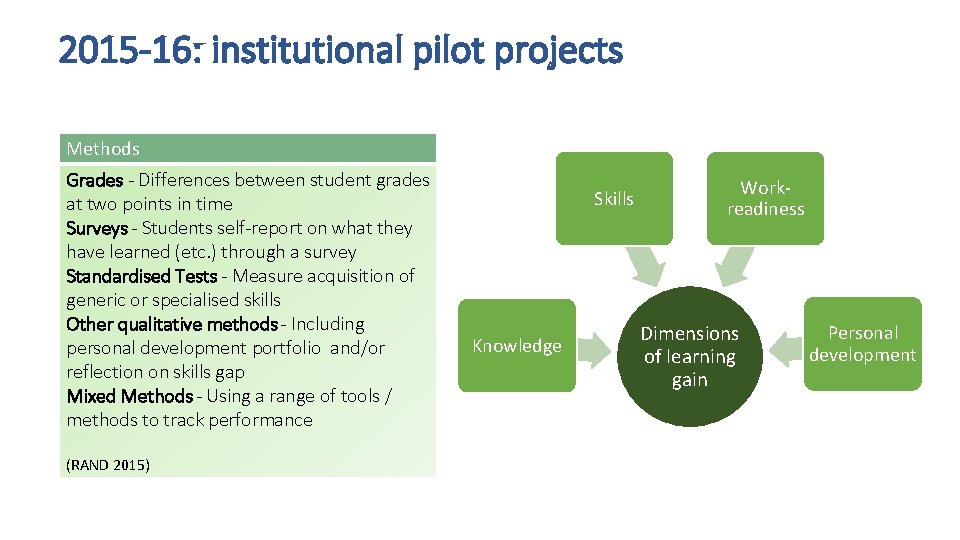 2015-16: institutional pilot projects

Methods

Grades - Differences between student grades at two points in time
Surveys - Students self-report on what they have learned (etc.) through a survey
Standardised Tests - Measure acquisition of generic or specialised skills
Other qualitative methods - Including personal development portfolio and/or reflection on skills gap
Mixed Methods - Using a range of tools / methods to track performance

(RAND 2015)

Skills

Work-readiness

Knowledge

Dimensions of learning gain

Personal development